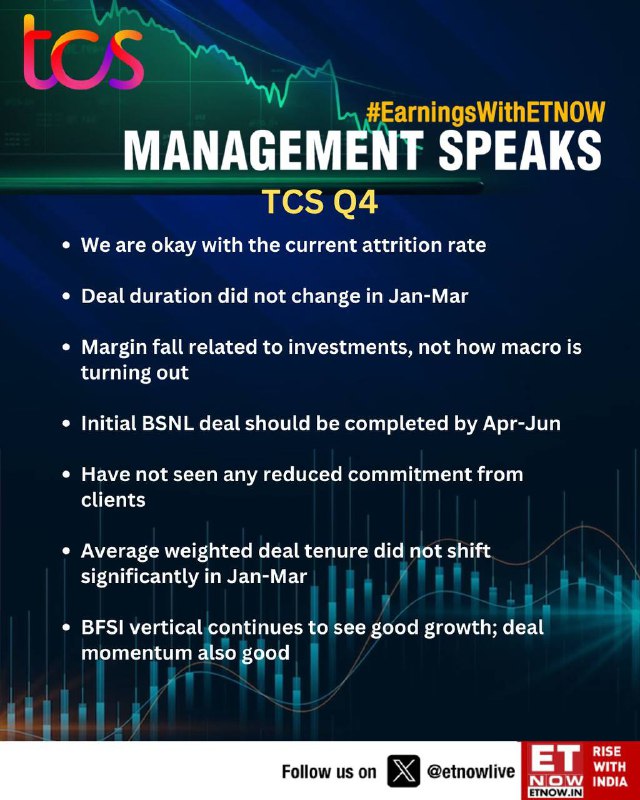 tcs

#EarningsWithETNOW

MANAGEMENT SPEAKS

TCS Q4

• We are okay with the current attrition rate

• Deal duration did not change in Jan-Mar

• Margin fall related to investments, not how macro is turning out

• Initial BSNL deal should be completed by Apr-Jun

• Have not seen any reduced commitment from clients

• Average weighted deal tenure did not shift significantly in Jan-Mar

• BFSI vertical continues to see good growth; deal momentum also good

Follow us on @etnowlive

ET NOW ETNOW.IN RISE WITH INDIA